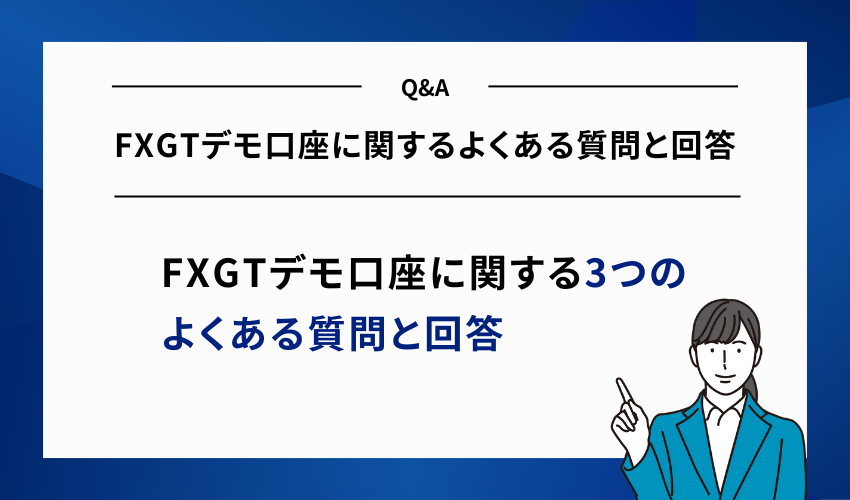 Q&A

FXGTデモ口座に関するよくある質問と回答

FXGTデモ口座に関する3つのよくある質問と回答